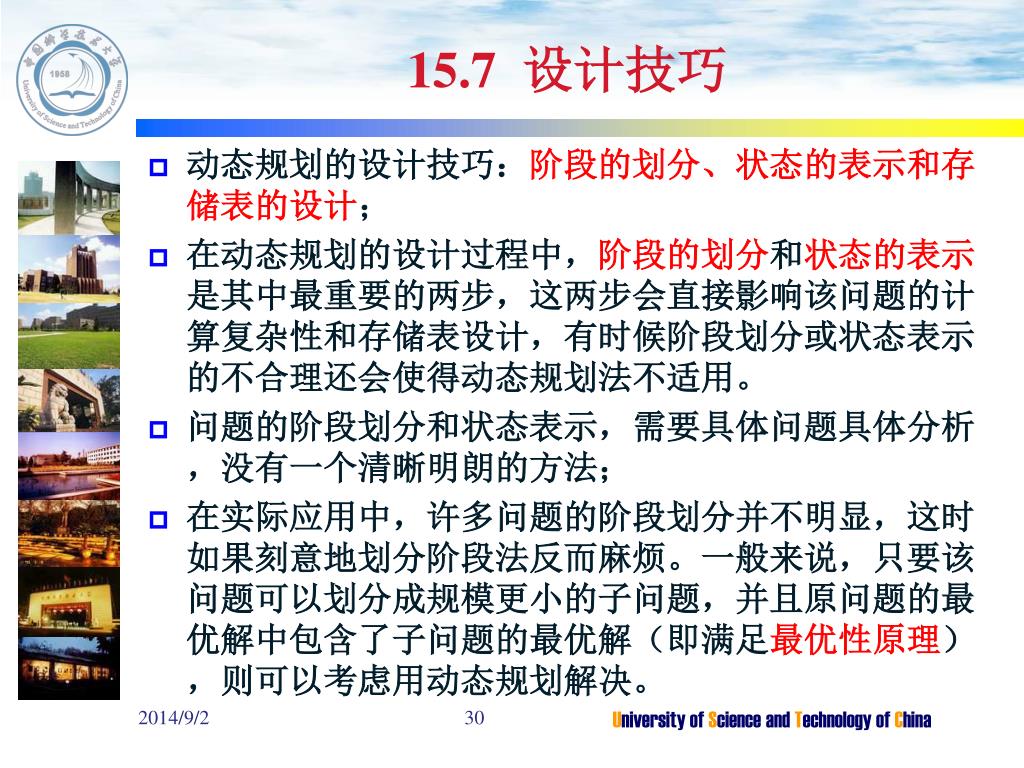 中国科学技术大学
1958
University of Science and Technology of China

15.7 设计技巧

动态规划的设计技巧：阶段的划分、状态的表示和存储表的设计；

在动态规划的设计过程中，阶段的划分和状态的表示是其中最重要的两步，这两步会直接影响该问题的计算复杂性和存储表设计，有时候阶段划分或状态表示的不合理还会使得动态规划法不适用。

问题的阶段划分和状态表示，需要具体问题具体分析，没有一个清晰明朗的方法；

在实际应用中，许多问题的阶段划分并不明显，这时如果刻意地划分阶段法反而麻烦。一般来说，只要该问题可以划分成规模更小的子问题，并且原问题的最优解中包含了子问题的最优解（即满足最优性原理），则可以考虑用动态规划解决。

2014/9/2 30 University of Science and Technology of China